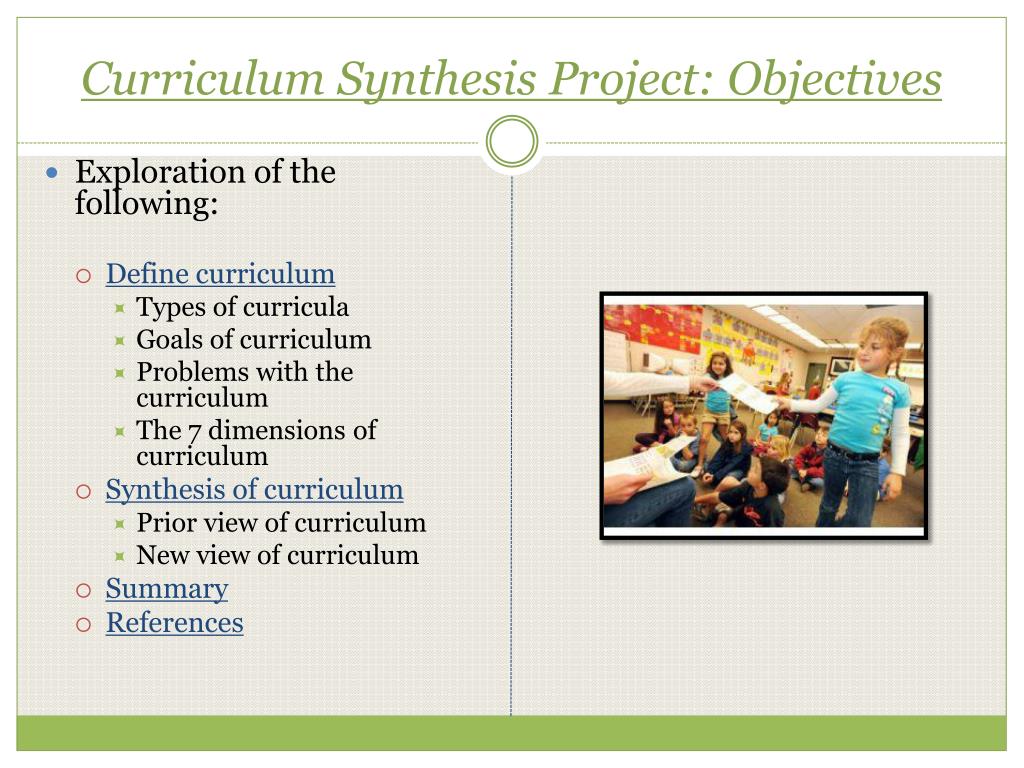 Curriculum Synthesis Project: Objectives

Exploration of the following:

Define curriculum
Types of curricula
Goals of curriculum
Problems with the curriculum
The 7 dimensions of curriculum
Synthesis of curriculum
Prior view of curriculum
New view of curriculum
Summary
References